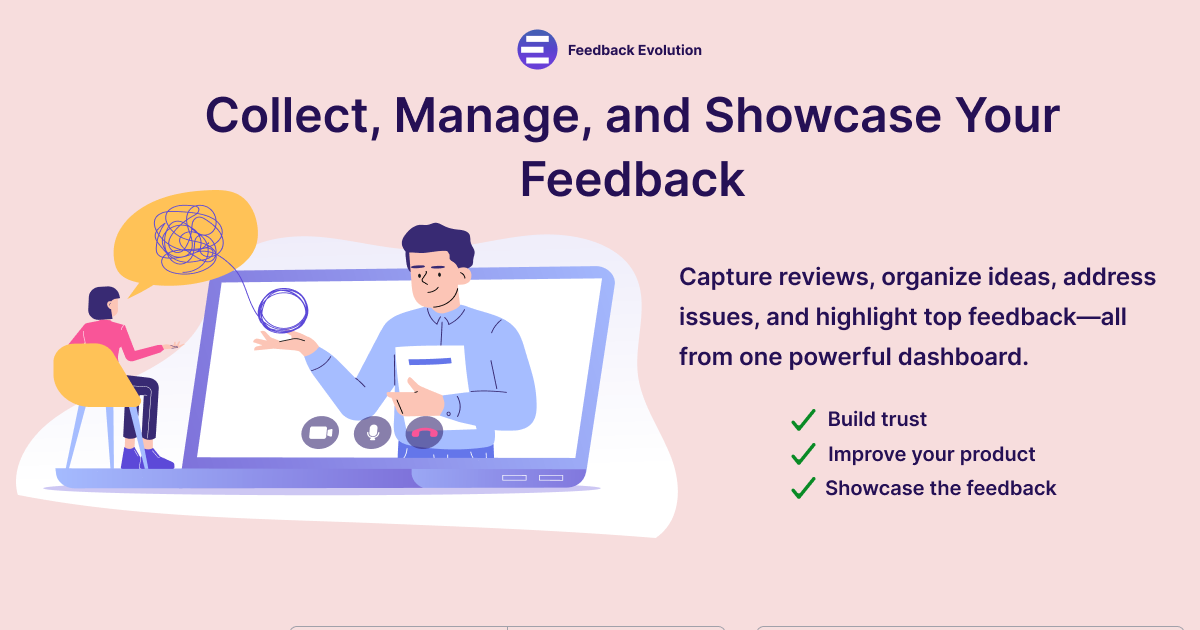 Feedback Evolution

Collect, Manage, and Showcase Your Feedback

Capture reviews, organize ideas, address issues, and highlight top feedback—all from one powerful dashboard.

Build trust
Improve your product
Showcase the feedback